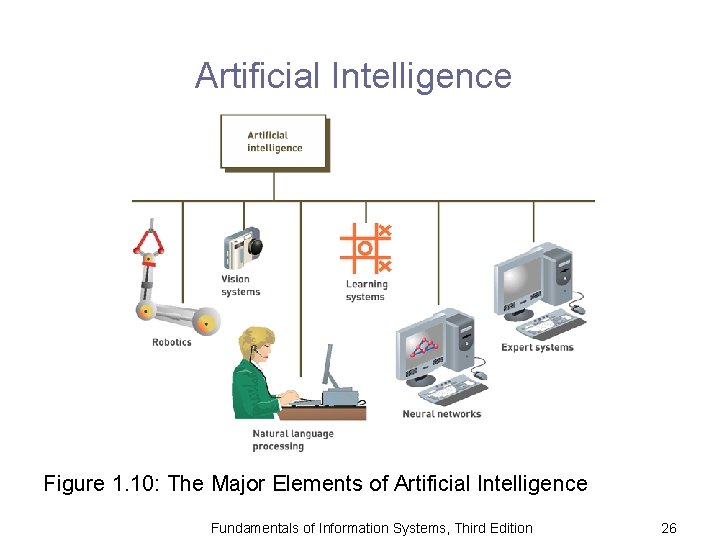 Artificial Intelligence

Artificial intelligence

Robotics

Vision systems

Natural language processing

Learning systems

Neural networks

Expert systems

Figure 1.10: The Major Elements of Artificial Intelligence

Fundamentals of Information Systems, Third Edition

26